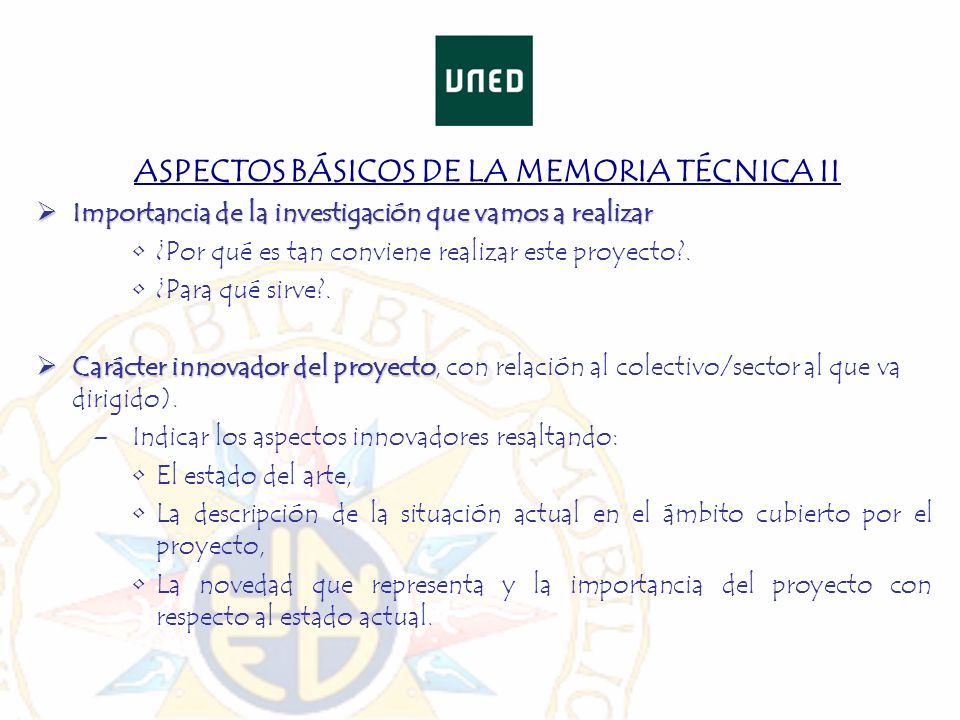 UNED

ASPECTOS BÁSICOS DE LA MEMORIA TÉCNICA II

➢ Importancia de la investigación que vamos a realizar
• ¿Por qué es tan conviene realizar este proyecto?.
• ¿Para qué sirve?.

➢ Carácter innovador del proyecto, con relación al colectivo/sector al que va dirigido).
– Indicar los aspectos innovadores resaltando:
• El estado del arte,
• La descripción de la situación actual en el ámbito cubierto por el proyecto,
• La novedad que representa y la importancia del proyecto con respecto al estado actual.